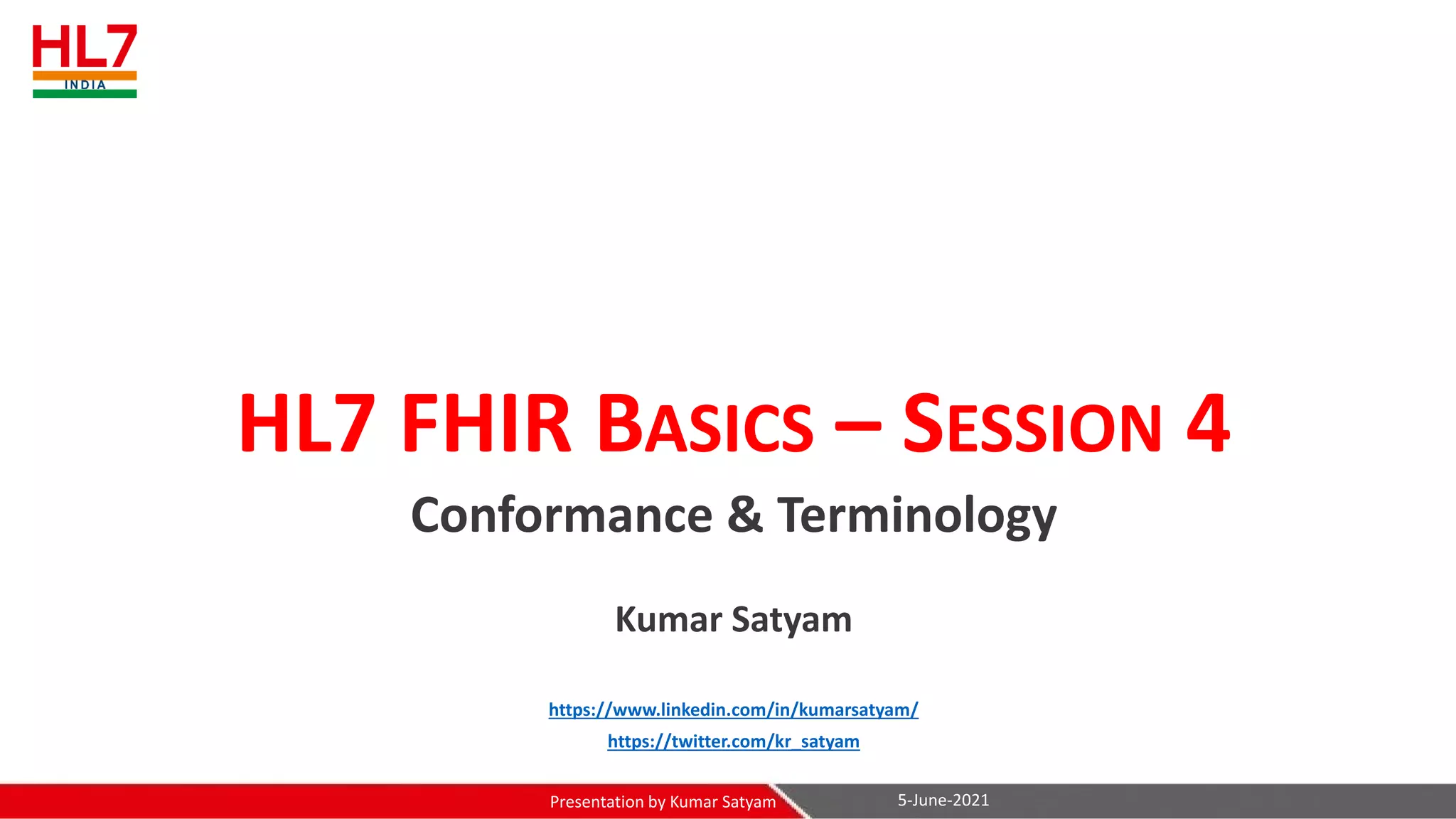 HL7
INDIA

HL7 FHIR BASICS – SESSION 4

Conformance & Terminology

Kumar Satyam

https://www.linkedin.com/in/kumarsatyam/

https://twitter.com/kr_satyam

Presentation by Kumar Satyam

5-June-2021